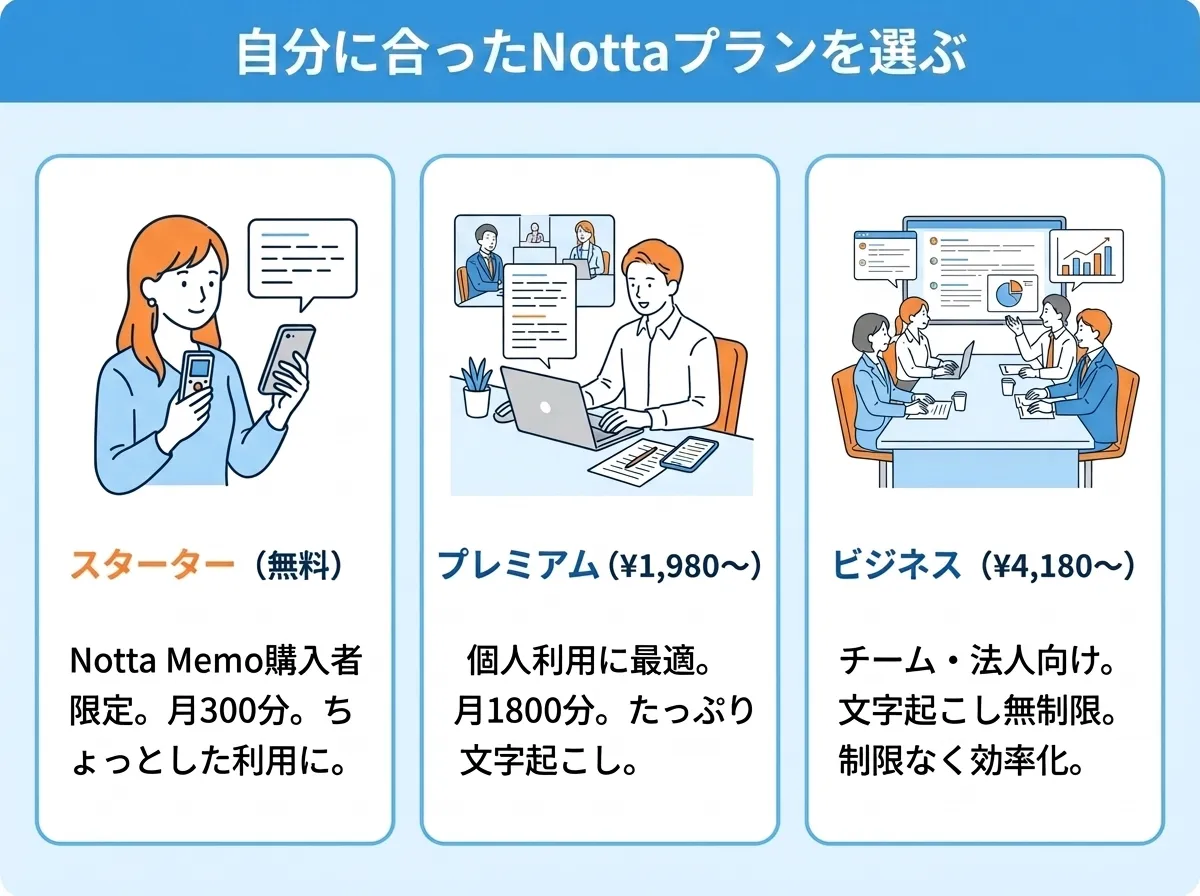 自分に合ったNottaプランを選ぶ

スターター（無料）

Notta Memo購入者限定。月300分。ちょっとした利用に。

プレミアム（¥1,980～）

個人利用に最適。月1800分。たっぷり文字起こし。

ビジネス（¥4,180～）

チーム・法人向け。文字起こし無制限。制限なく効率化。